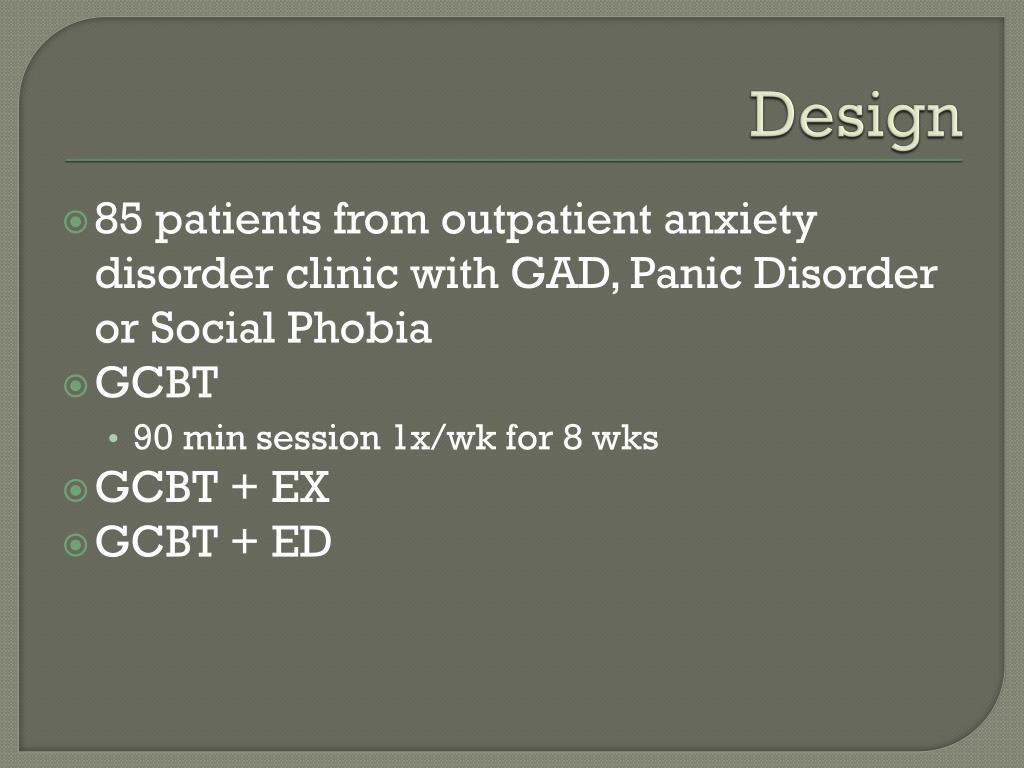 Design

85 patients from outpatient anxiety disorder clinic with GAD, Panic Disorder or Social Phobia

GCBT

• 90 min session 1x/wk for 8 wks

GCBT + EX

GCBT + ED